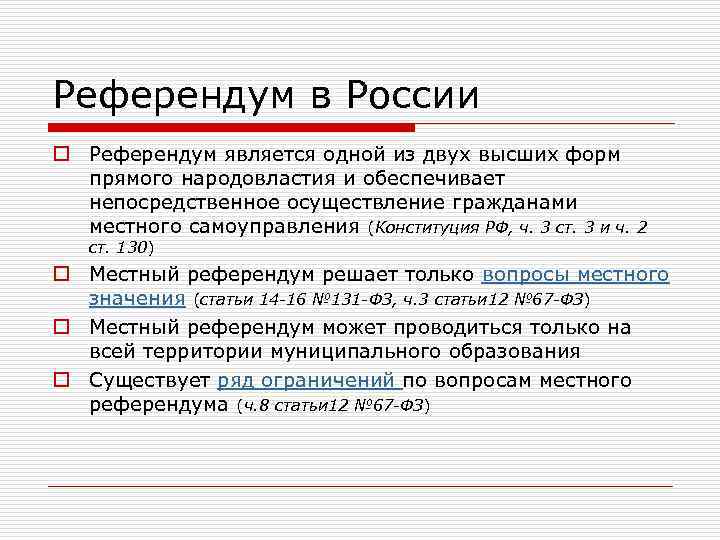 Референдум в России

Референдум является одной из двух высших форм прямого народовластия и обеспечивает непосредственное осуществление гражданами местного самоуправления (Конституция РФ, ч. 3 ст. 3 и ч. 2 ст. 130)

Местный референдум решает только вопросы местного значения (статьи 14-16 №131-ФЗ, ч.3 статьи12 №67-ФЗ)

Местный референдум может проводиться только на всей территории муниципального образования

Существует ряд ограничений по вопросам местного референдума (ч.8 статьи12 №67-ФЗ)